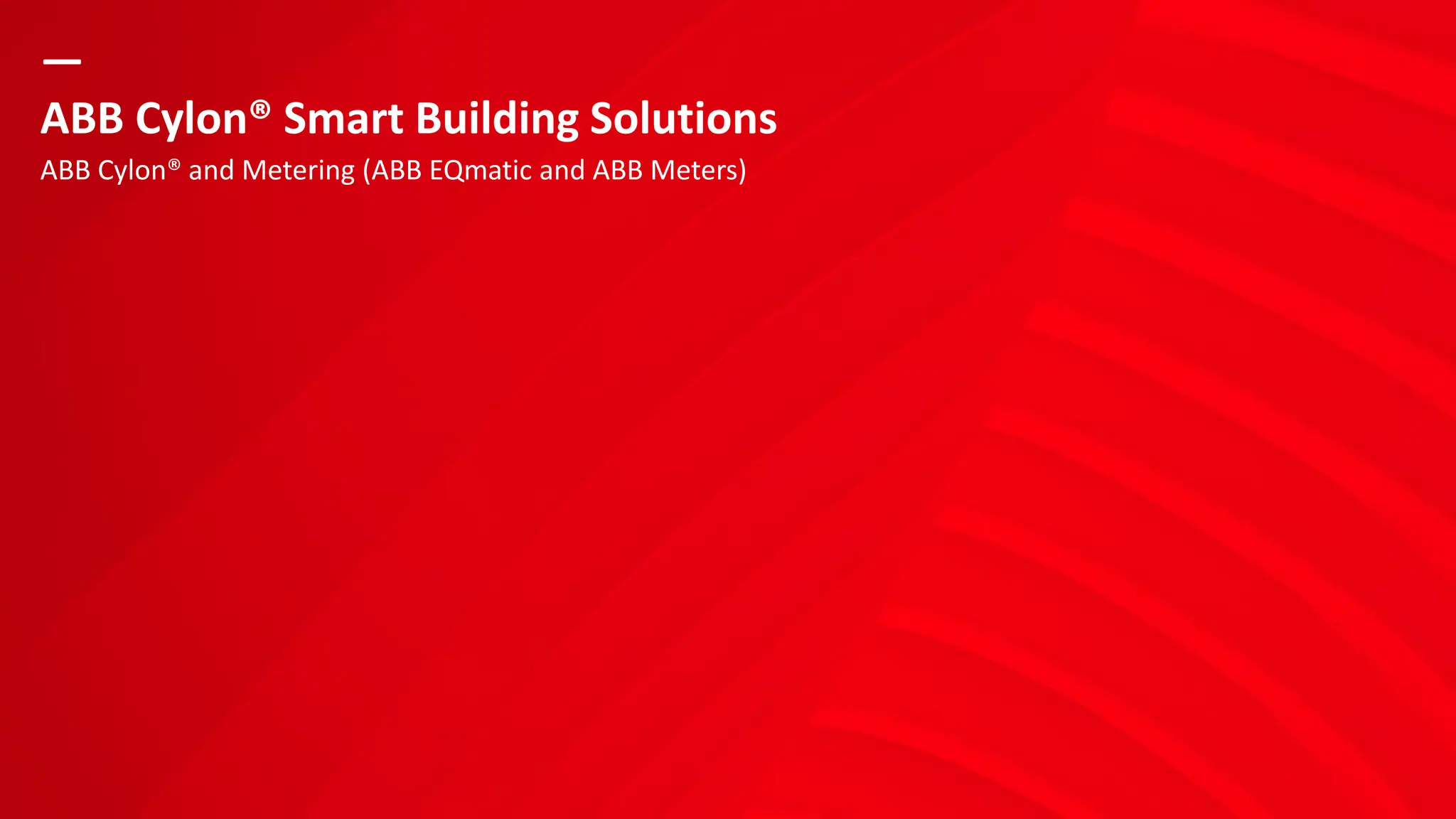 —

ABB Cylon® Smart Building Solutions

ABB Cylon® and Metering (ABB EQmatic and ABB Meters)